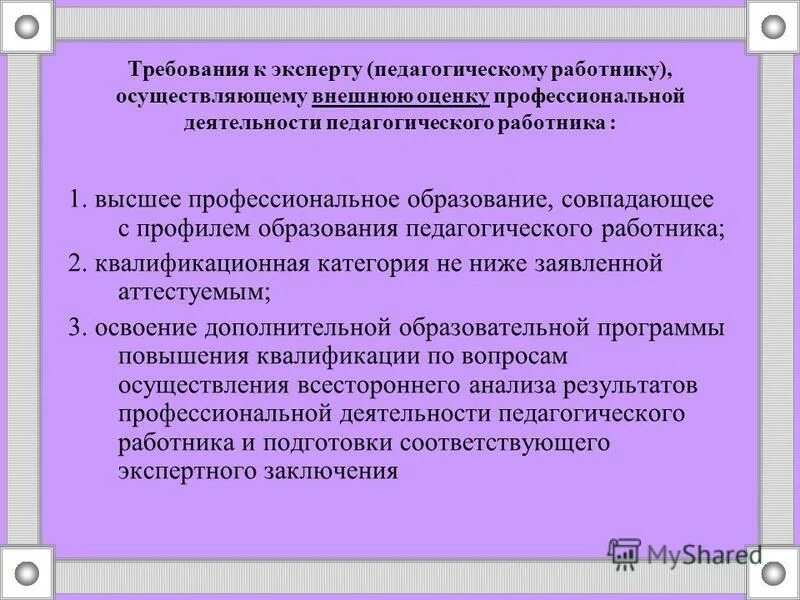 Требования к эксперту (педагогическому работнику), осуществляющему внешнюю оценку профессиональной деятельности педагогического работника :

1. высшее профессиональное образование, совпадающее с профилем образования педагогического работника;

2. квалификационная категория не ниже заявленной аттестуемым;

3. освоение дополнительной образовательной программы повышения квалификации по вопросам осуществления всестороннего анализа результатов профессиональной деятельности педагогического работника и подготовки соответствующего экспертного заключения

MyShared